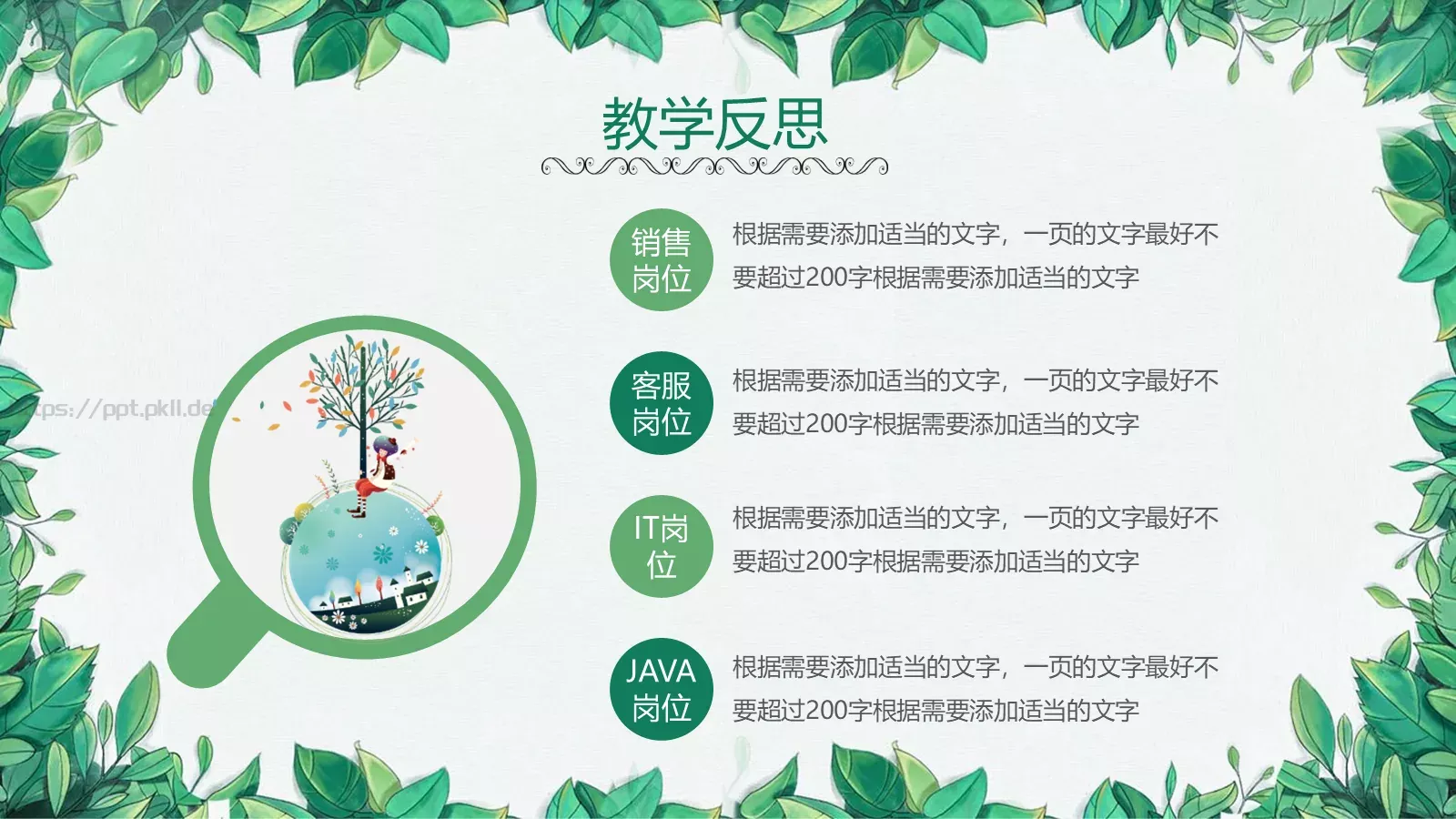 教学反思

tps://ppt.pkll.de

销售岗位

根据需要添加适当的文字，一页的文字最好不要超过200字根据需要添加适当的文字

客服岗位

根据需要添加适当的文字，一页的文字最好不要超过200字根据需要添加适当的文字

IT岗位

根据需要添加适当的文字，一页的文字最好不要超过200字根据需要添加适当的文字

JAVA岗位

根据需要添加适当的文字，一页的文字最好不要超过200字根据需要添加适当的文字